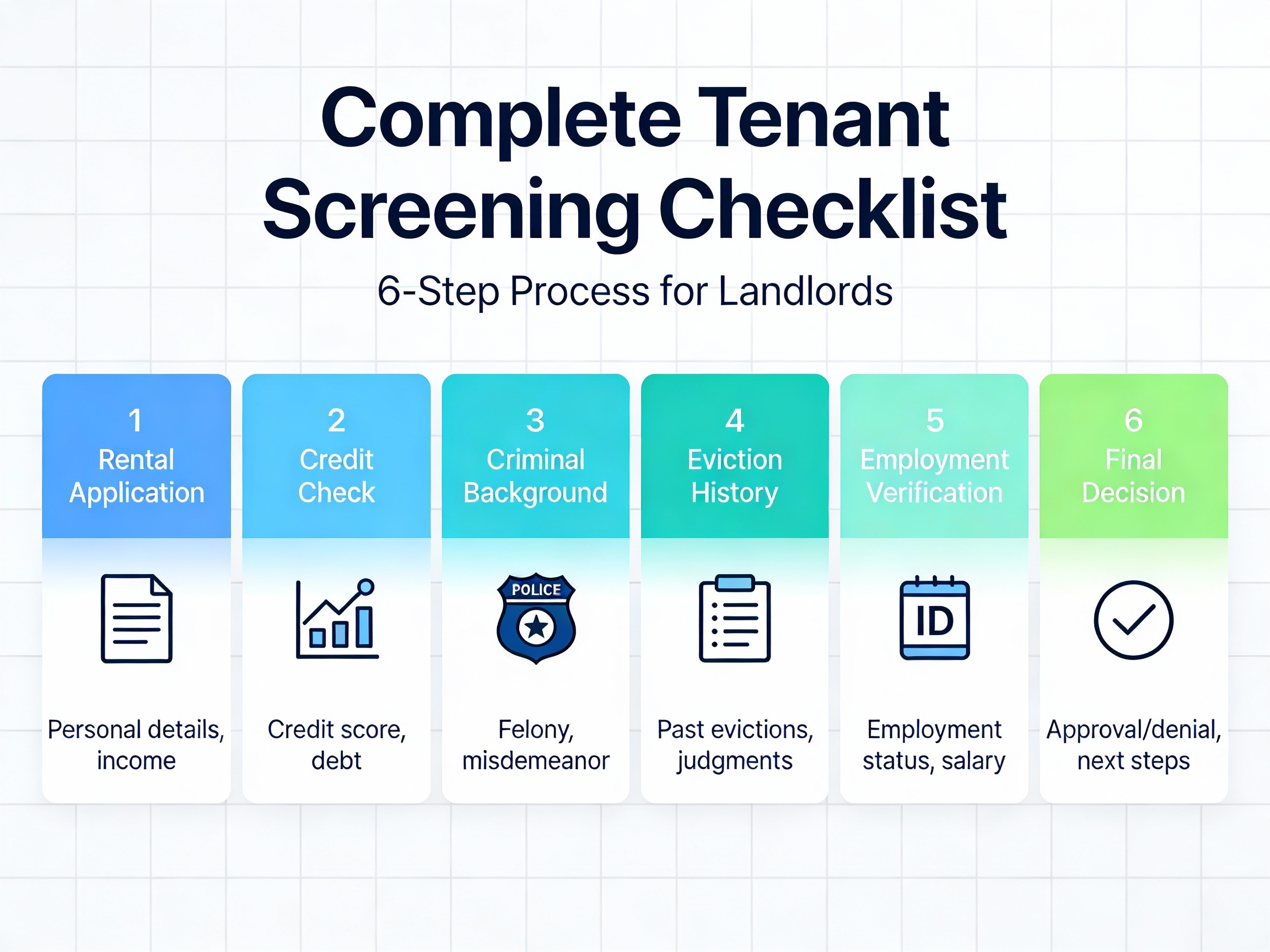 Complete Tenant Screening Checklist

6-Step Process for Landlords

1
Rental Application

Personal details, income

2
Credit Check

Credit score, debt

3
Criminal Background

POLICE

Felony, misdemeanor

4
Eviction History

Past evictions, judgments

5
Employment Verification

ID

Employment status, salary

6
Final Decision

Approval/denial, next steps